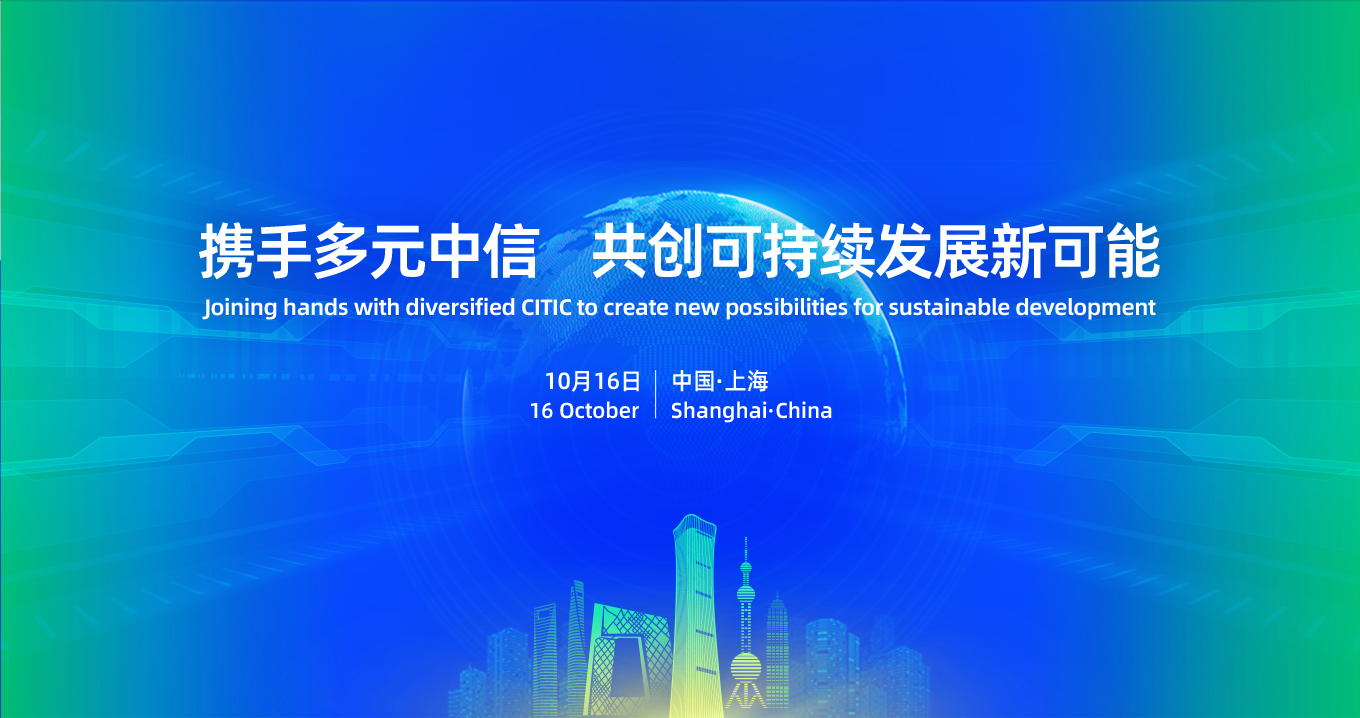 携手多元中信　共创可持续发展新可能
Joining hands with diversified CITIC to create new possibilities for sustainable development

10月16日
16 October

中国·上海
Shanghai·China